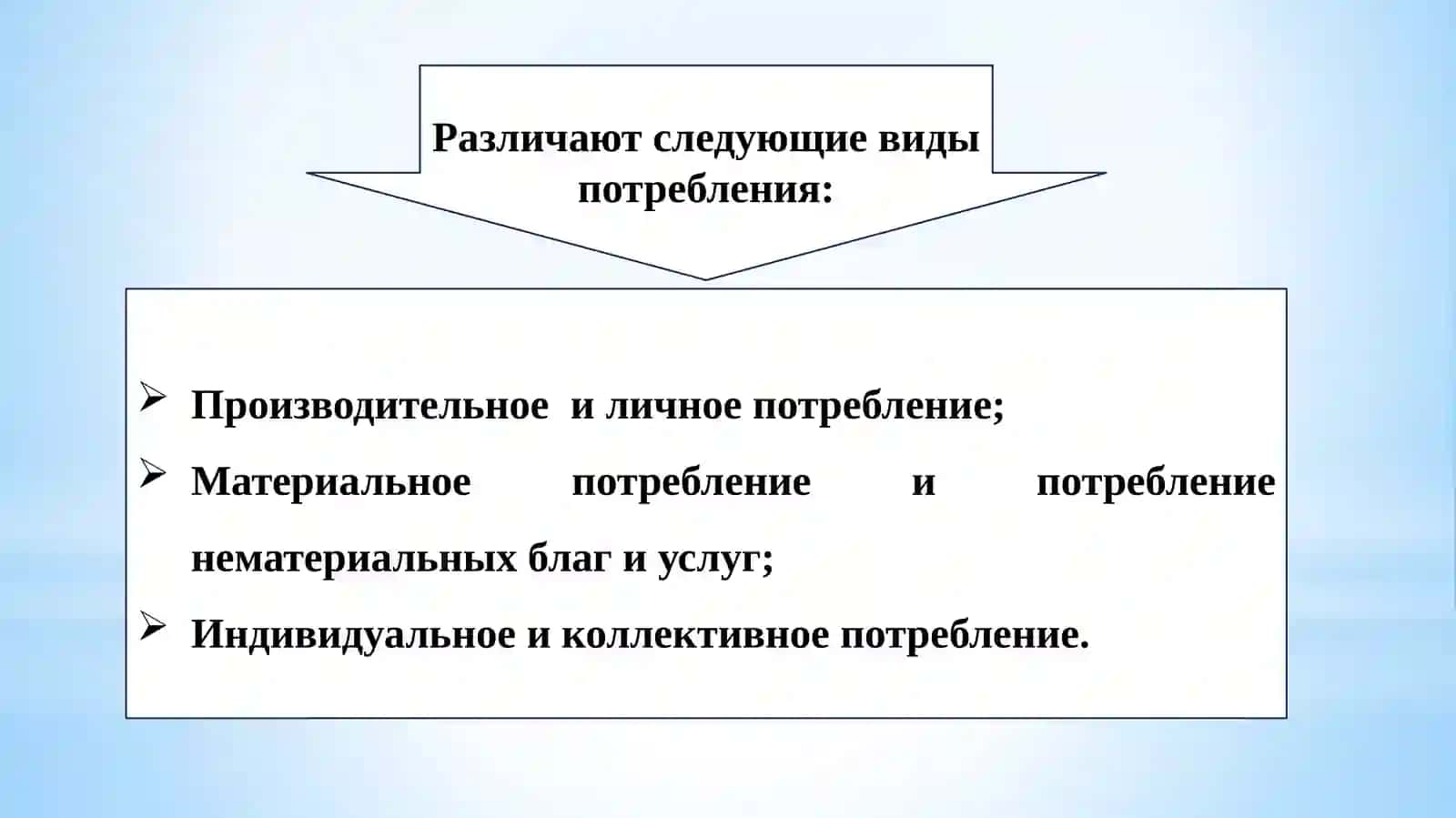 Различают следующие виды потребления:

➢ Производительное и личное потребление;

➢ Материальное потребление и потребление нематериальных благ и услуг;

➢ Индивидуальное и коллективное потребление.